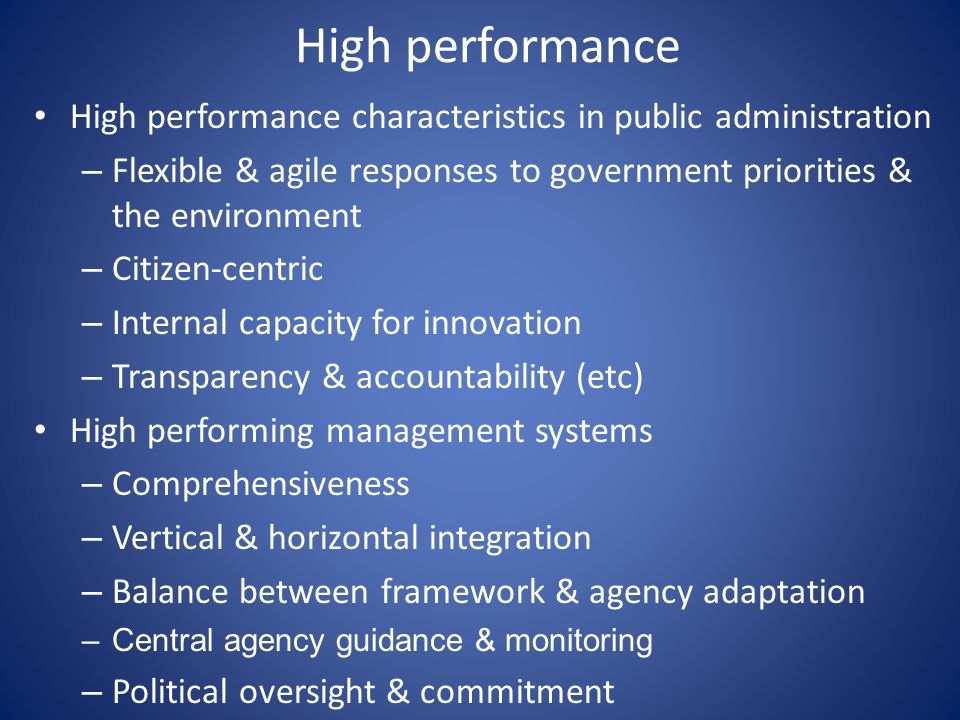 High performance

• High performance characteristics in public administration
– Flexible & agile responses to government priorities & the environment
– Citizen-centric
– Internal capacity for innovation
– Transparency & accountability (etc)
• High performing management systems
– Comprehensiveness
– Vertical & horizontal integration
– Balance between framework & agency adaptation
– Central agency guidance & monitoring
– Political oversight & commitment